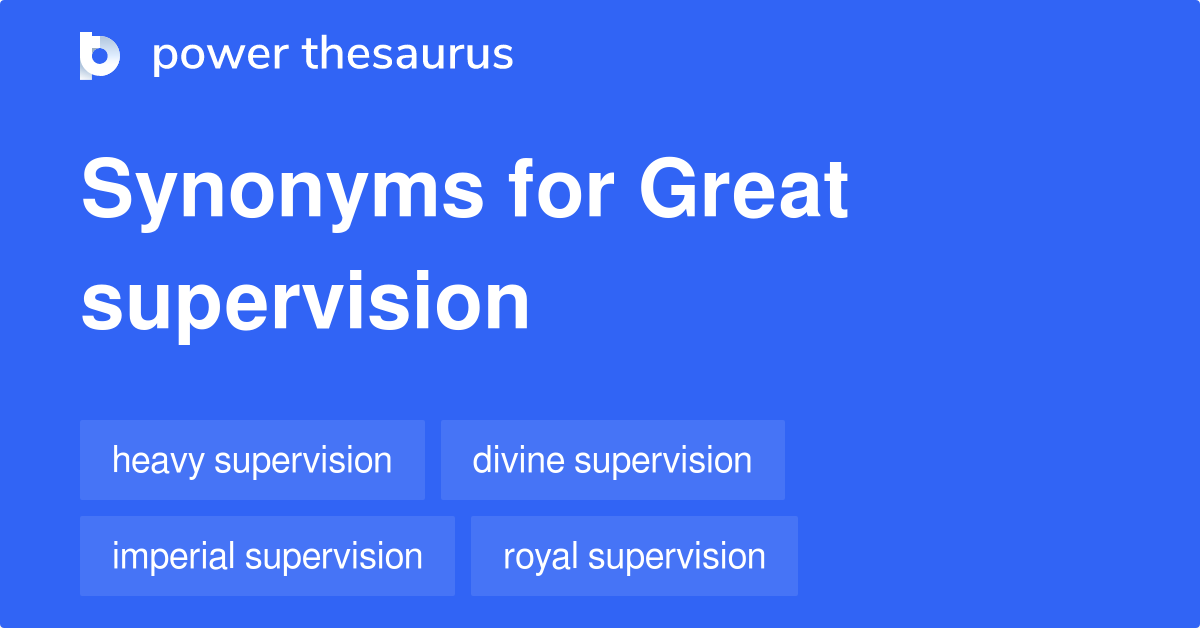 power thesaurus

Synonyms for Great supervision

heavy supervision
divine supervision
imperial supervision
royal supervision